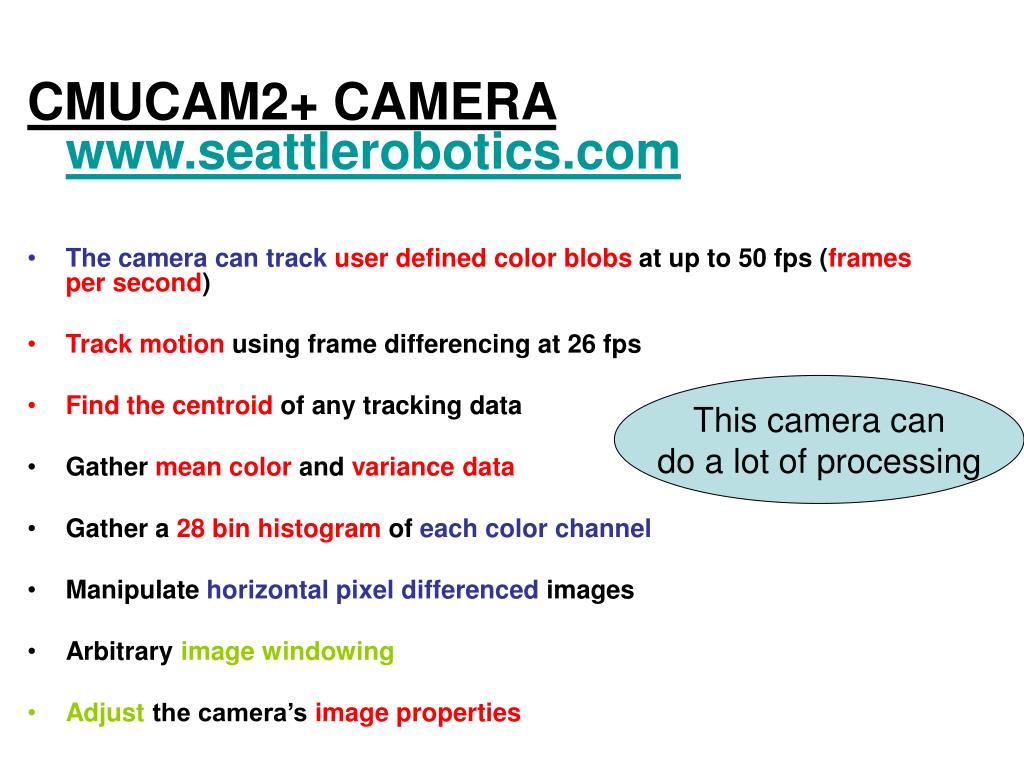 CMUCAM2+ CAMERA
www.seattlerobotics.com

• The camera can track user defined color blobs at up to 50 fps (frames per second)

• Track motion using frame differencing at 26 fps

• Find the centroid of any tracking data

• Gather mean color and variance data

• Gather a 28 bin histogram of each color channel

• Manipulate horizontal pixel differenced images

• Arbitrary image windowing

• Adjust the camera's image properties

This camera can do a lot of processing